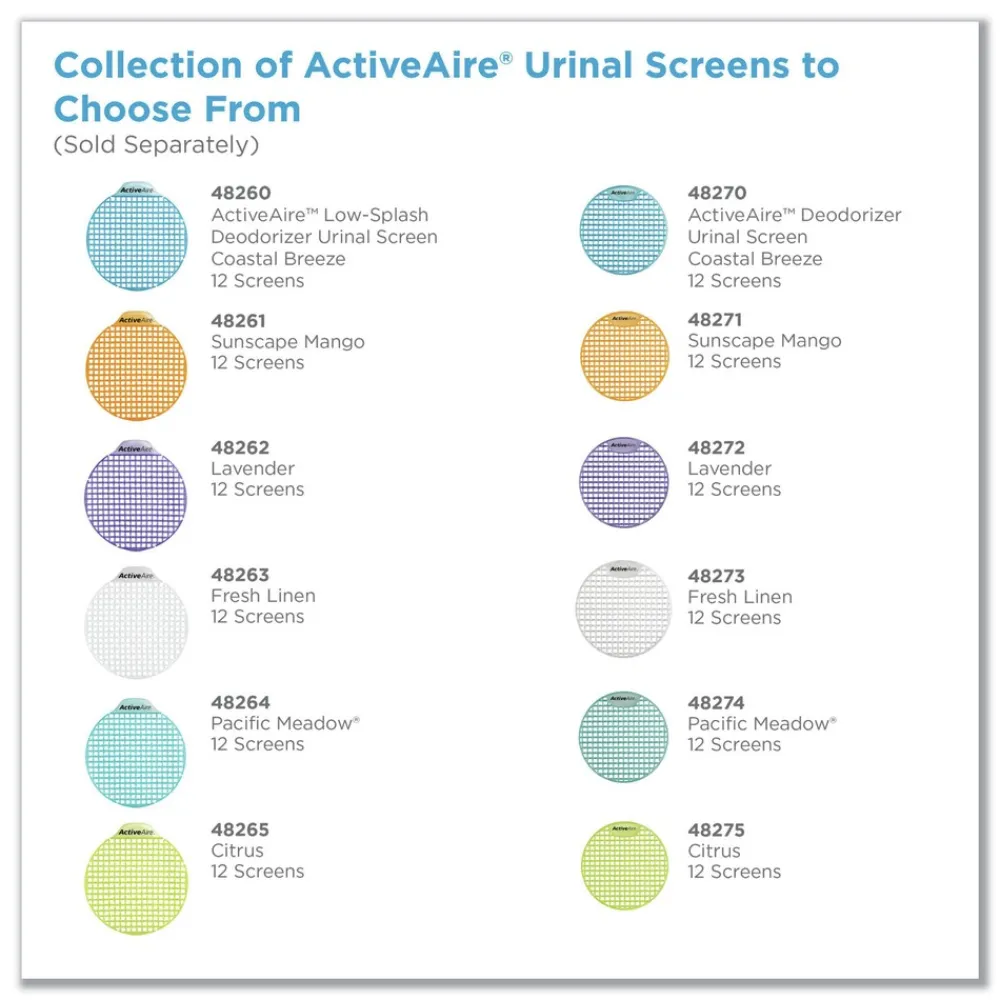 Collection of ActiveAire® Urinal Screens to Choose From
(Sold Separately)

ActiveAire
48260
ActiveAire™ Low-Splash Deodorizer Urinal Screen
Coastal Breeze
12 Screens

ActiveAire
48261
Sunscape Mango
12 Screens

ActiveAire
48262
Lavender
12 Screens

ActiveAire
48263
Fresh Linen
12 Screens

ActiveAire
48264
Pacific Meadow®
12 Screens

ActiveAire
48265
Citrus
12 Screens

ActiveAire
48270
ActiveAire™ Deodorizer Urinal Screen
Coastal Breeze
12 Screens

ActiveAire
48271
Sunscape Mango
12 Screens

ActiveAire
48272
Lavender
12 Screens

ActiveAire
48273
Fresh Linen
12 Screens

ActiveAire
48274
Pacific Meadow®
12 Screens

ActiveAire
48275
Citrus
12 Screens